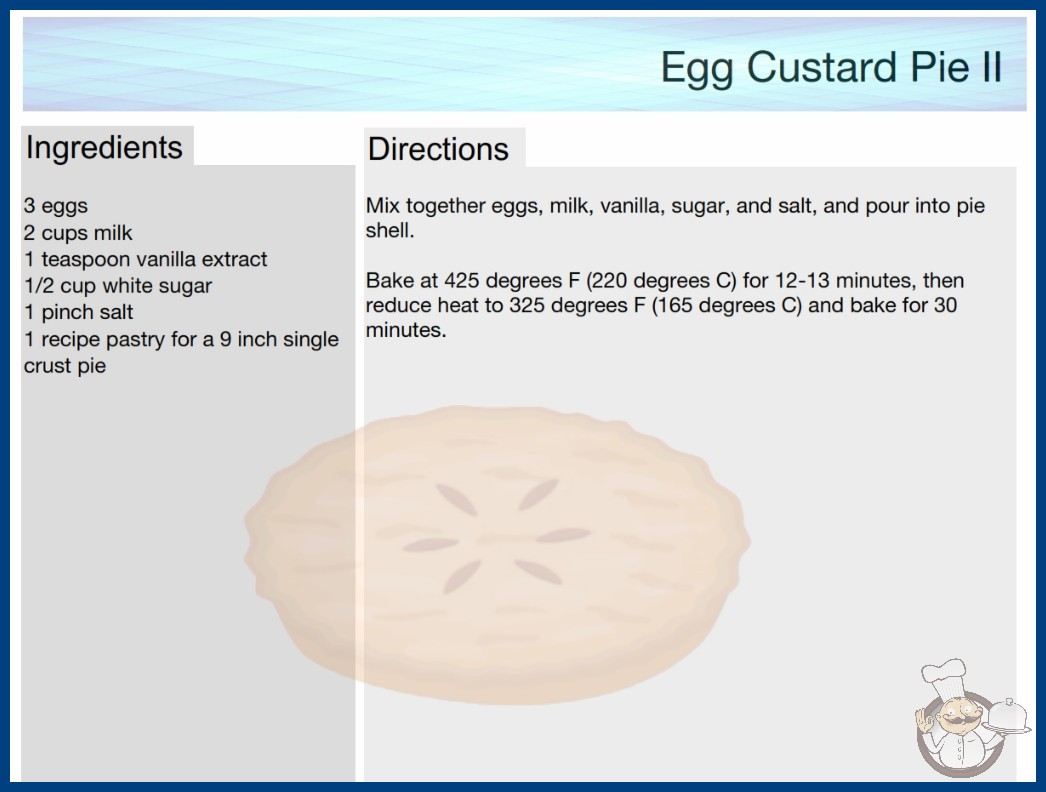 Egg Custard Pie II

Ingredients

3 eggs
2 cups milk
1 teaspoon vanilla extract
1/2 cup white sugar
1 pinch salt
1 recipe pastry for a 9 inch single crust pie

Directions

Mix together eggs, milk, vanilla, sugar, and salt, and pour into pie shell.

Bake at 425 degrees F (220 degrees C) for 12-13 minutes, then reduce heat to 325 degrees F (165 degrees C) and bake for 30 minutes.